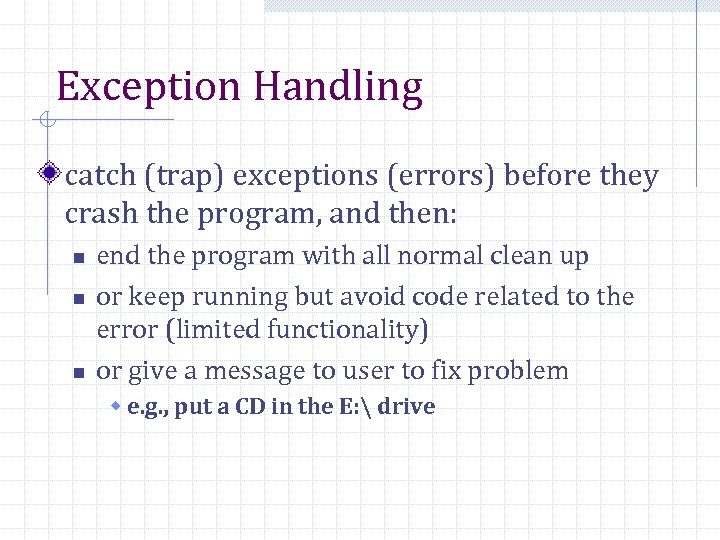 Exception Handling

catch (trap) exceptions (errors) before they crash the program, and then:

end the program with all normal clean up

or keep running but avoid code related to the error (limited functionality)

or give a message to user to fix problem

e.g., put a CD in the E:\ drive